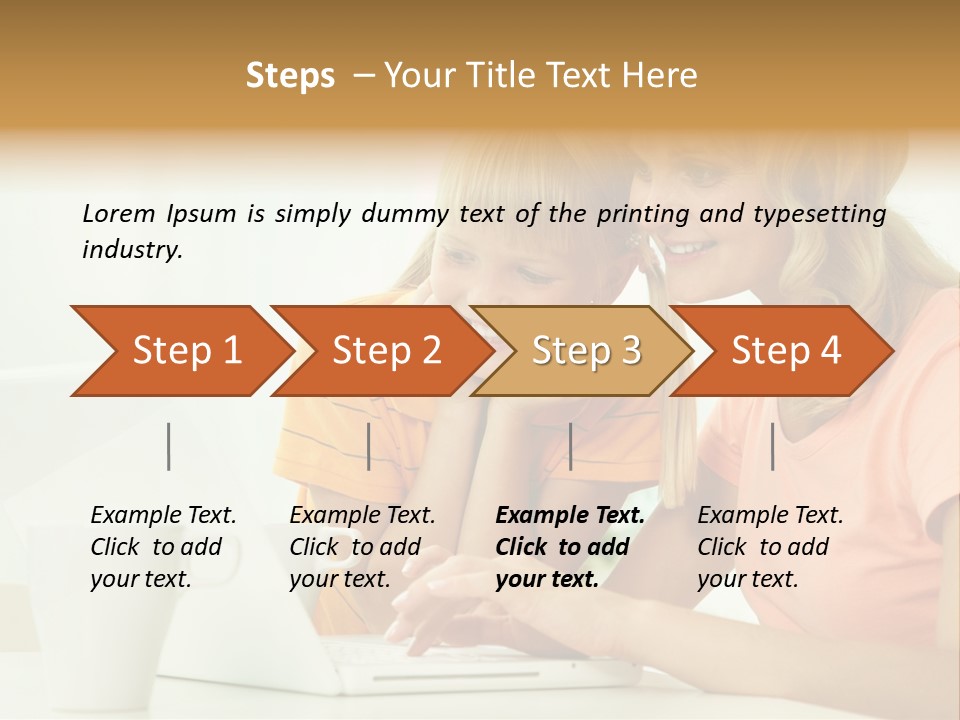 Steps – Your Title Text Here

Lorem Ipsum is simply dummy text of the printing and typesetting industry.

Step 1

Step 2

Step 3

Step 4

Example Text. Click to add your text.

Example Text. Click to add your text.

Example Text. Click to add your text.

Example Text. Click to add your text.